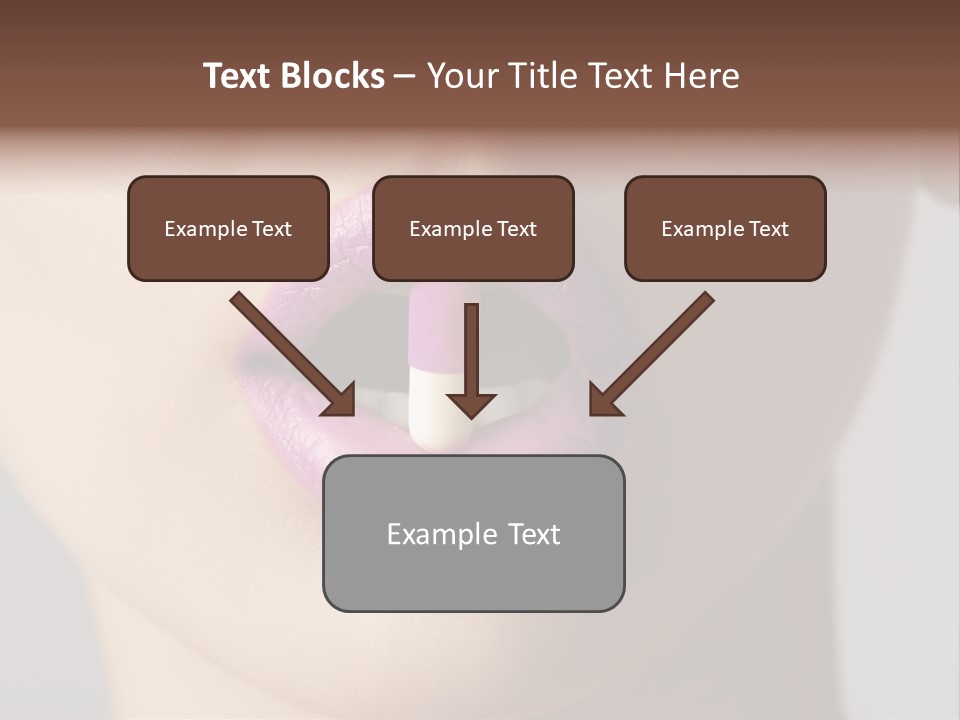 Text Blocks – Your Title Text Here

Example Text

Example Text

Example Text

Example Text